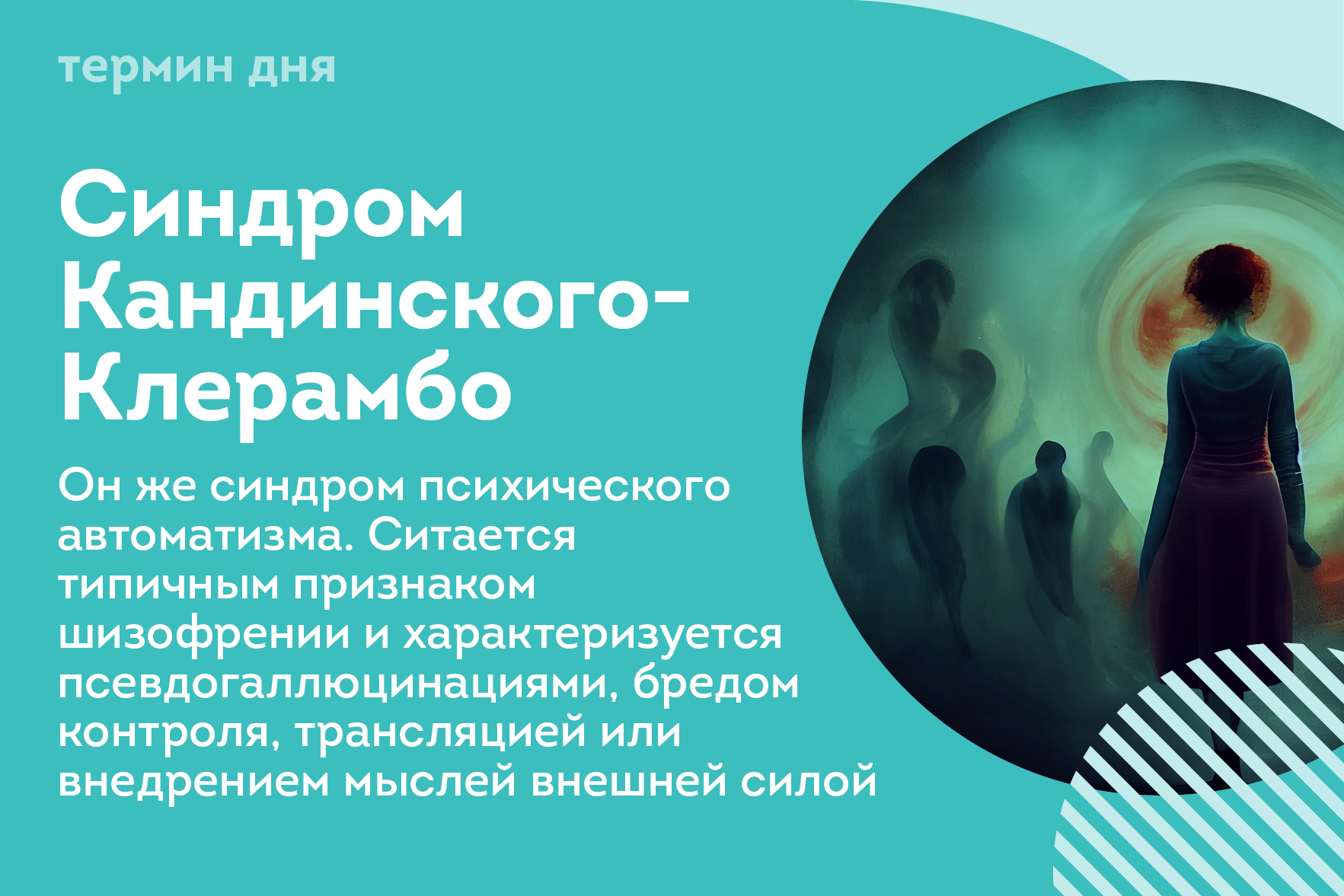 термин дня

Синдром Кандинского-Клерамбо

Он же синдром психического автоматизма. Ситается типичным признаком шизофрении и характеризуется псевдогаллюцинациями, бредом контроля, трансляцией или внедрением мыслей внешней силой